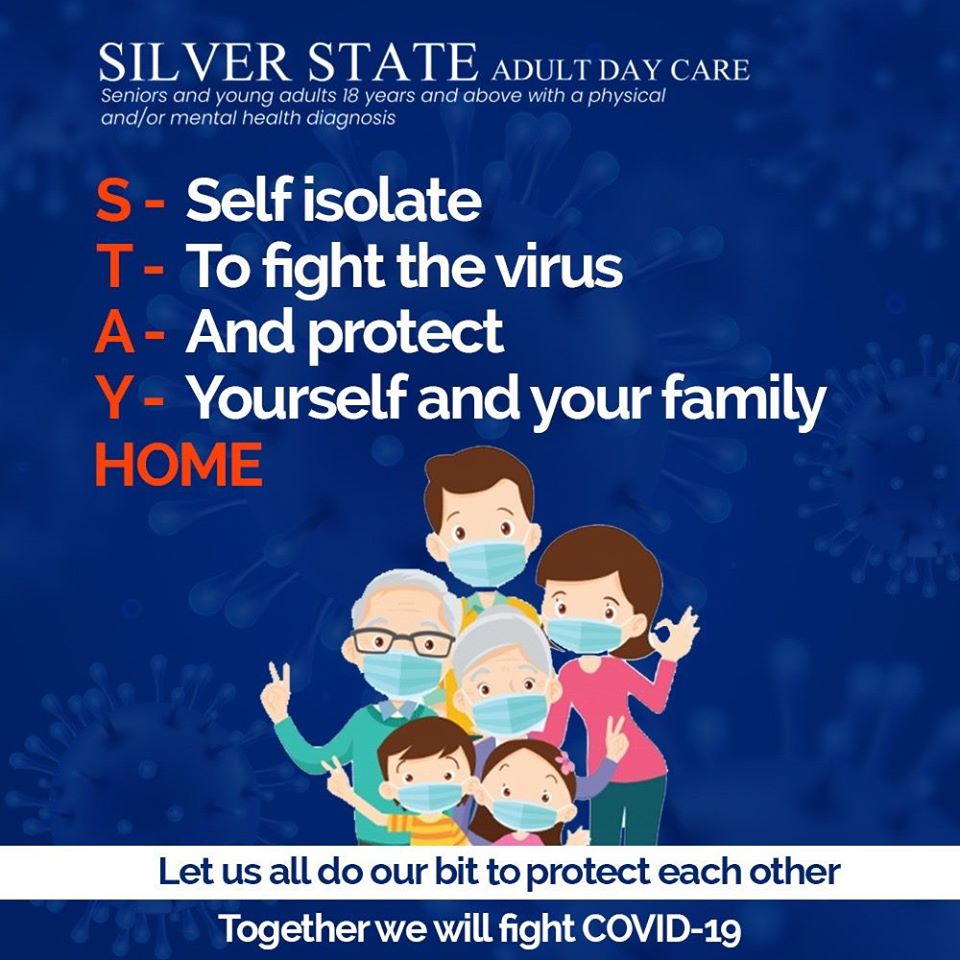 SILVER STATE ADULT DAY CARE
Seniors and young adults 18 years and above with a physical and/or mental health diagnosis

S - Self isolate
T - To fight the virus
A - And protect
Y - Yourself and your family
HOME

Let us all do our bit to protect each other

Together we will fight COVID-19